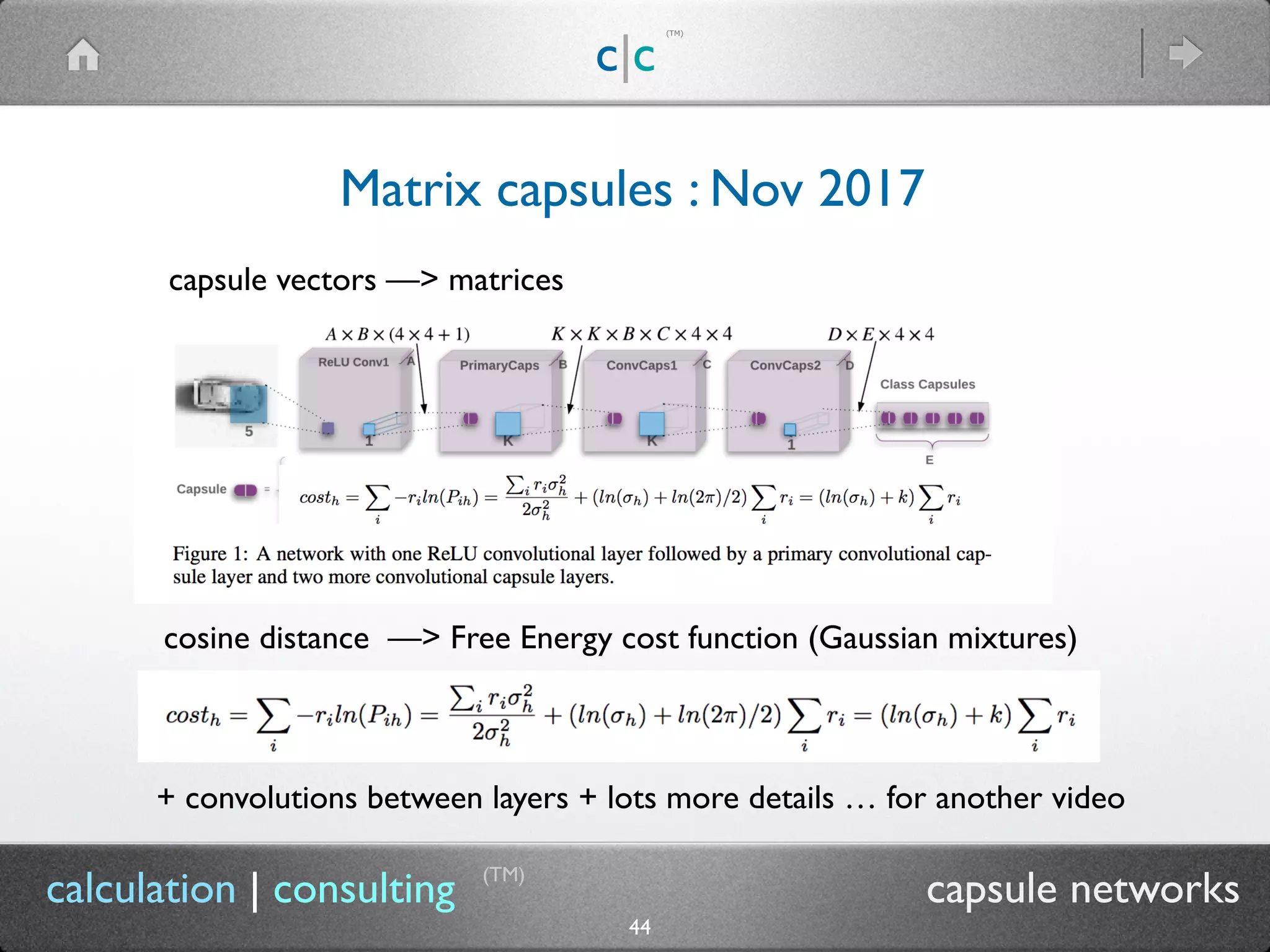 c|c (TM)

Matrix capsules : Nov 2017

capsule vectors —> matrices

$A \times B \times (4 \times 4 + 1)$ $K \times K \times B \times C \times 4 \times 4$ $D \times E \times 4 \times 4$

ReLU Conv1 A PrimaryCaps B ConvCaps1 C ConvCaps2 D Class Capsules

5 1 K K 1 E

Capsule =

$cost_h = \sum_i -r_i ln(P_{ih}) = \frac{\sum_i r_i \sigma_h^2}{2\sigma_h^2} + (ln(\sigma_h) + ln(2\pi)/2) \sum_i r_i = (ln(\sigma_h) + k) \sum_i r_i$

Figure 1: A network with one ReLU convolutional layer followed by a primary convolutional capsule layer and two more convolutional capsule layers.

cosine distance —> Free Energy cost function (Gaussian mixtures)

$cost_h = \sum_i -r_i ln(P_{ih}) = \frac{\sum_i r_i \sigma_h^2}{2\sigma_h^2} + (ln(\sigma_h) + ln(2\pi)/2) \sum_i r_i = (ln(\sigma_h) + k) \sum_i r_i$

+ convolutions between layers + lots more details … for another video

calculation | consulting (TM)

capsule networks

44